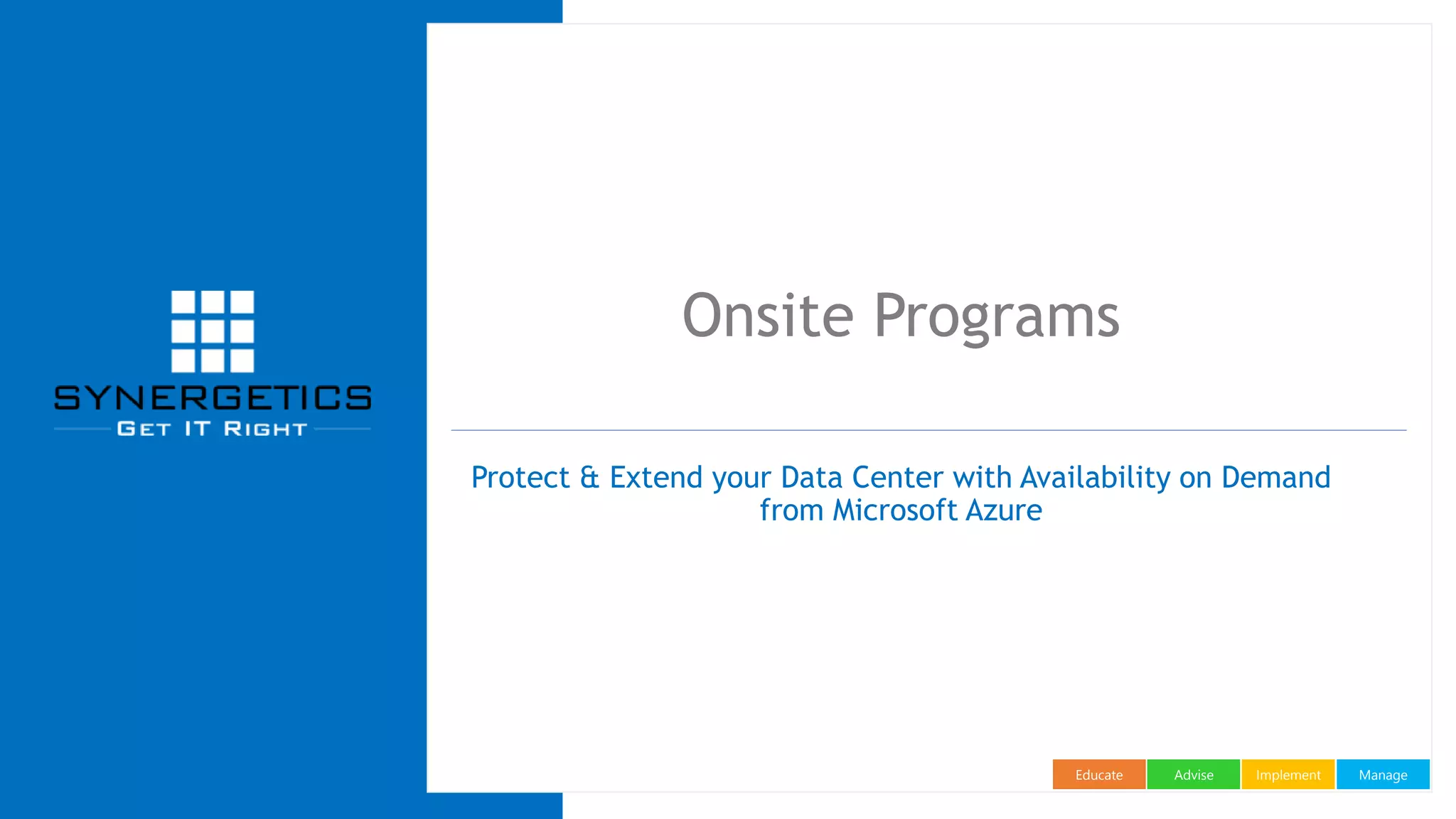 SYNERGETICS
GET IT RIGHT

Onsite Programs

Protect & Extend your Data Center with Availability on Demand from Microsoft Azure

Educate Advise Implement Manage